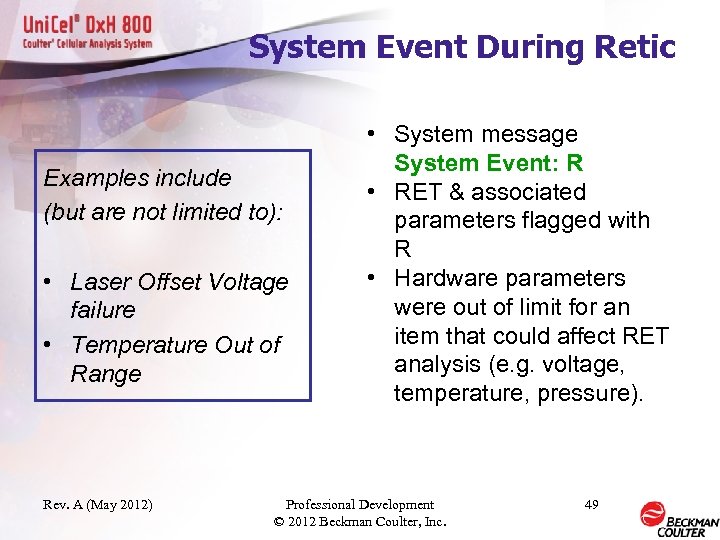 UniCel® DxH 800
Coulter® Cellular Analysis System

System Event During Retic

Examples include
(but are not limited to):

• Laser Offset Voltage failure
• Temperature Out of Range

• System message
System Event: R
• RET & associated parameters flagged with R
• Hardware parameters were out of limit for an item that could affect RET analysis (e.g. voltage, temperature, pressure).

Rev. A (May 2012)

Professional Development
© 2012 Beckman Coulter, Inc.

49

BECKMAN COULTER